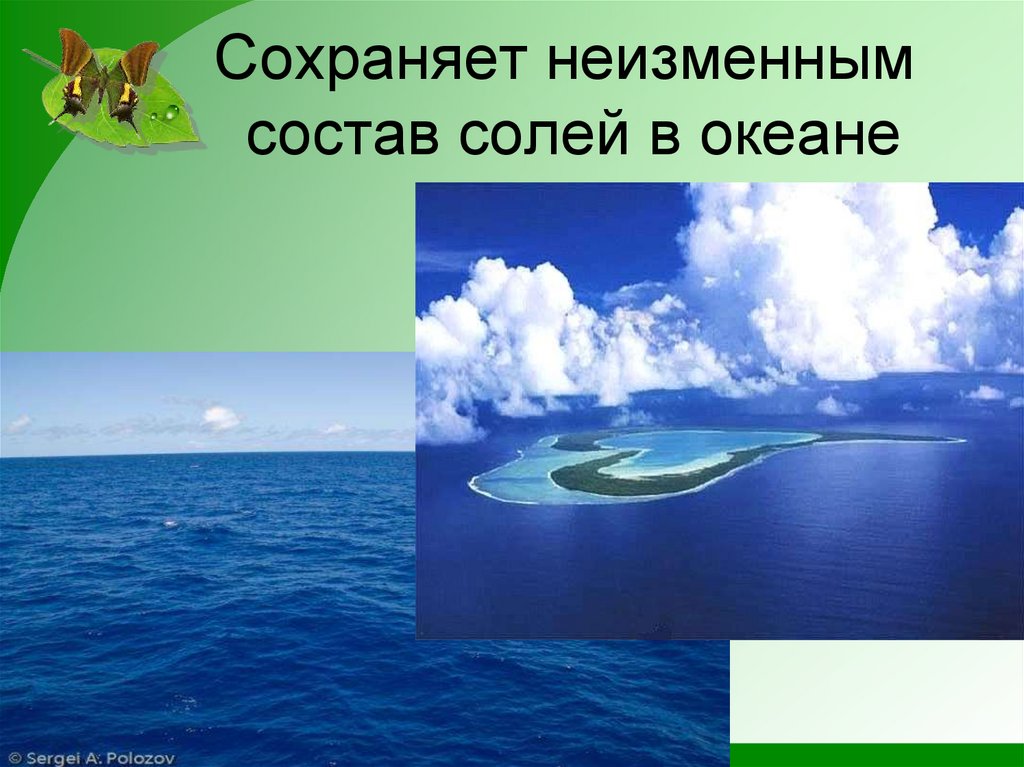 Сохраняет неизменным состав солей в океане

© Sergei A. Polozov